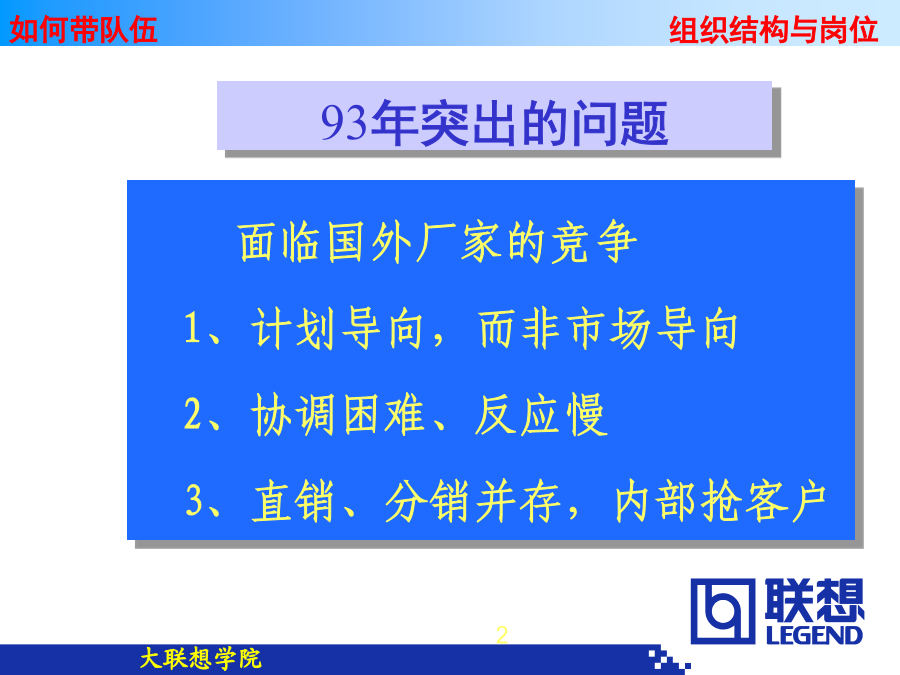 如何带队伍

组织结构与岗位

93年突出的问题

面临国外厂家的竞争

1、计划导向，而非市场导向

2、协调困难、反应慢

3、直销、分销并存，内部抢客户

联想
LEGEND

2

大联想学院